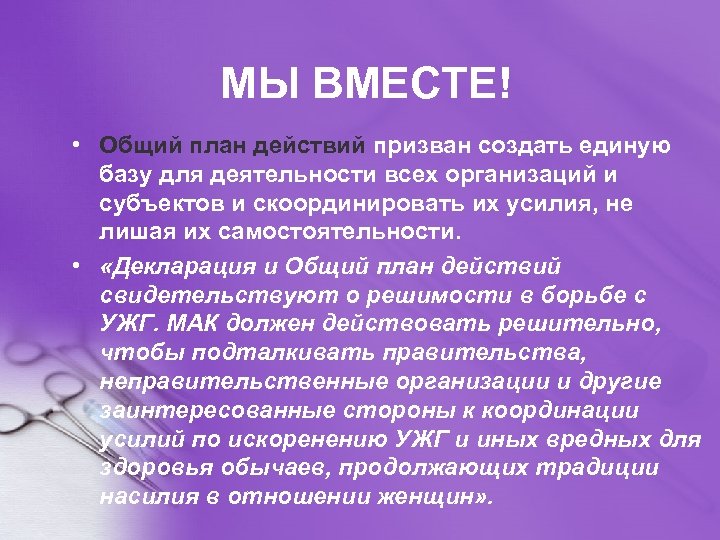 МЫ ВМЕСТЕ!

• Общий план действий призван создать единую базу для деятельности всех организаций и субъектов и скоординировать их усилия, не лишая их самостоятельности.

• «Декларация и Общий план действий свидетельствуют о решимости в борьбе с УЖГ. МАК должен действовать решительно, чтобы подталкивать правительства, неправительственные организации и другие заинтересованные стороны к координации усилий по искоренению УЖГ и иных вредных для здоровья обычаев, продолжающих традиции насилия в отношении женщин».